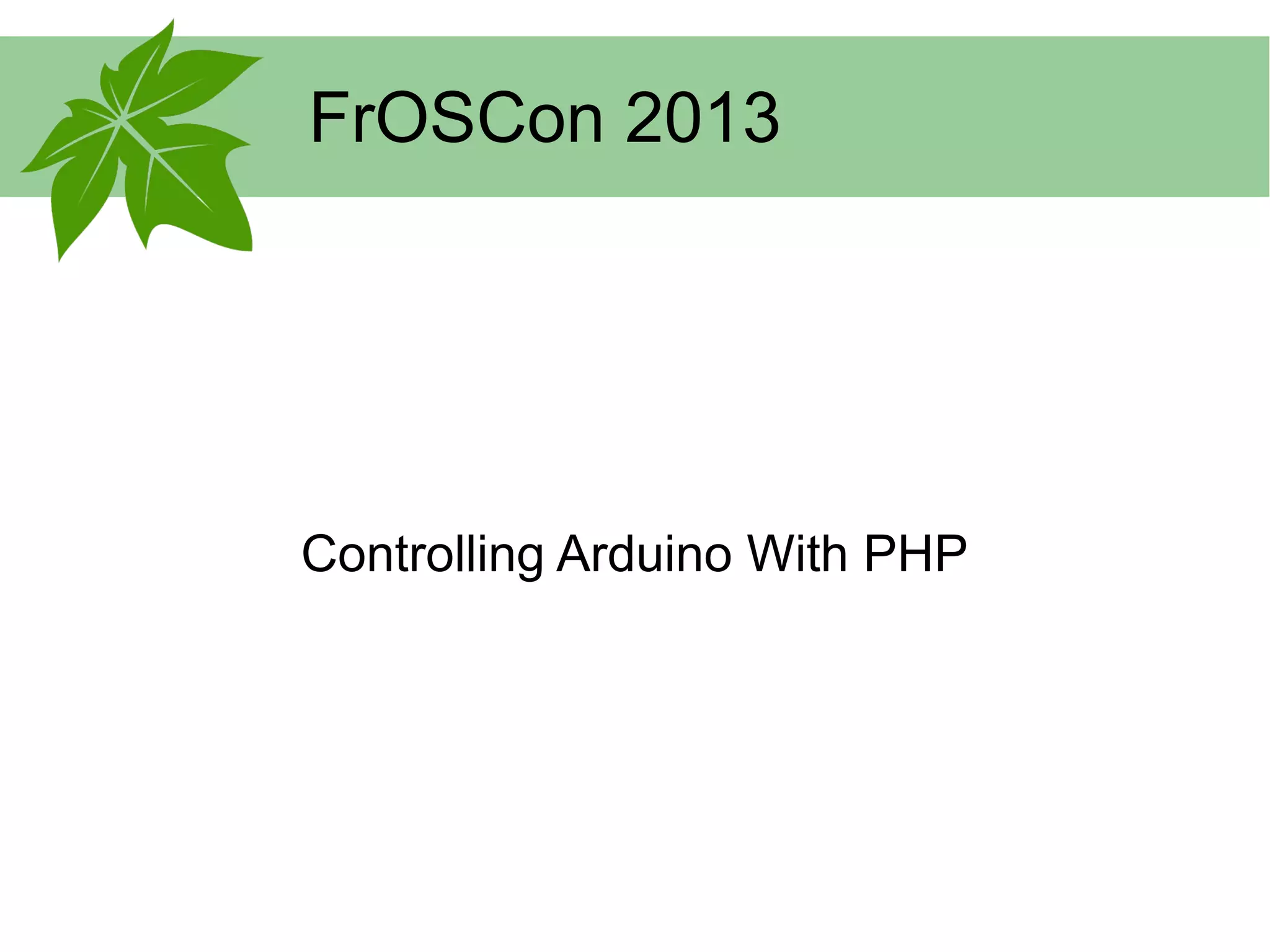 FrOSCon 2013

Controlling Arduino With PHP